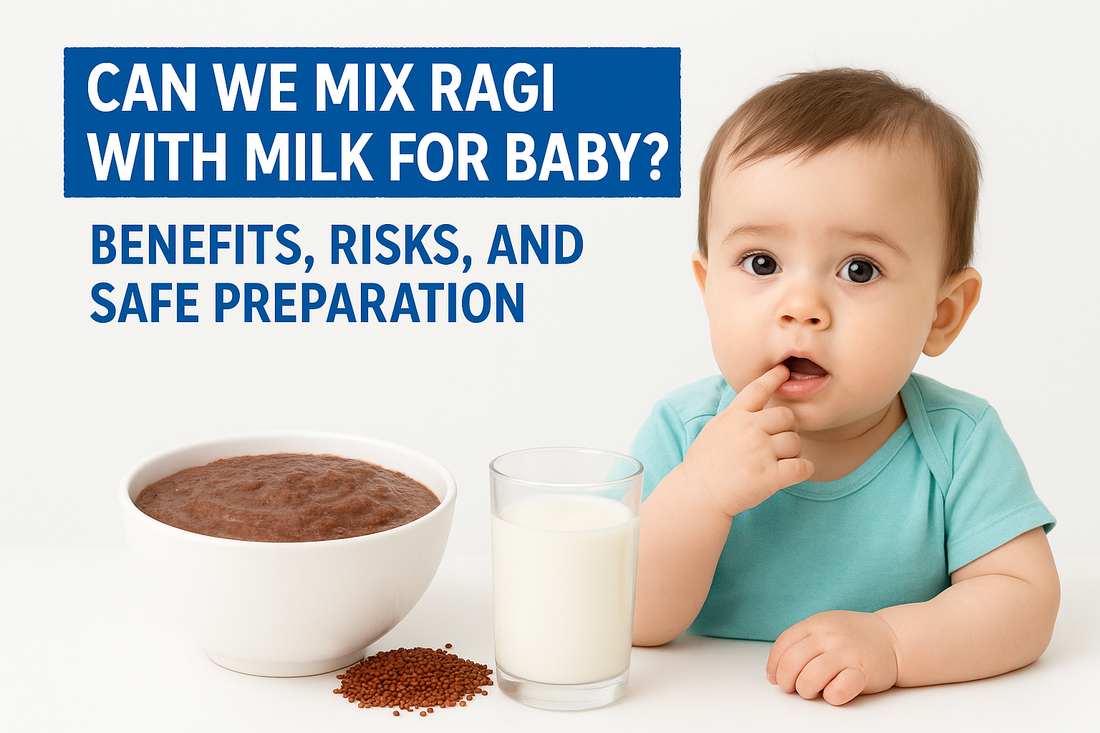 CAN WE MIX RAGI WITH MILK FOR BABY?

BENEFITS, RISKS, AND SAFE PREPARATION